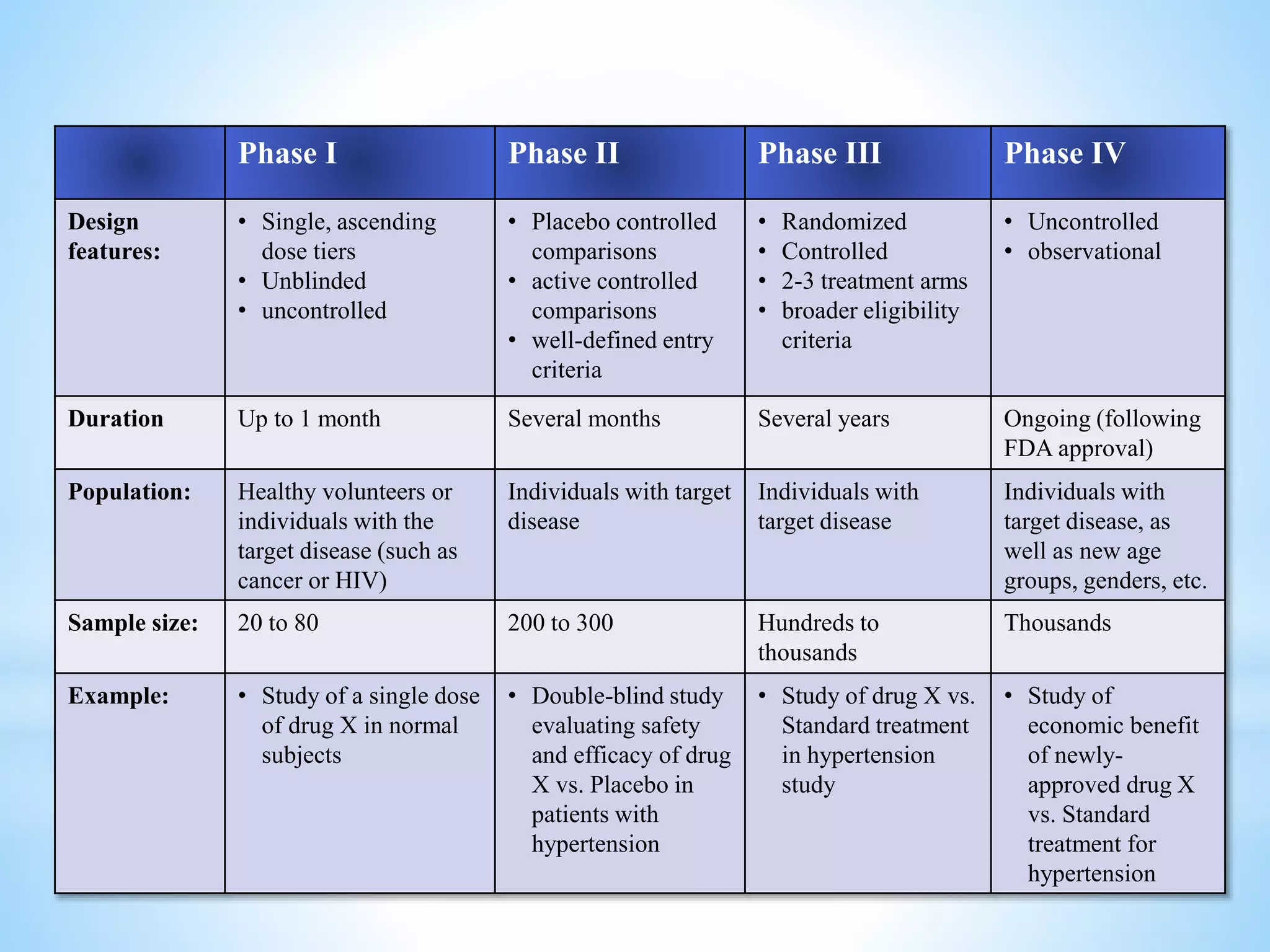 | | Phase I | Phase II | Phase III | Phase IV |
|---|---|---|---|---|
| Design features: | • Single, ascending dose tiers • Unblinded • uncontrolled | • Placebo controlled comparisons • active controlled comparisons • well-defined entry criteria | • Randomized • Controlled • 2-3 treatment arms • broader eligibility criteria | • Uncontrolled • observational |
| Duration | Up to 1 month | Several months | Several years | Ongoing (following FDA approval) |
| Population: | Healthy volunteers or individuals with the target disease (such as cancer or HIV) | Individuals with target disease | Individuals with target disease | Individuals with target disease, as well as new age groups, genders, etc. |
| Sample size: | 20 to 80 | 200 to 300 | Hundreds to thousands | Thousands |
| Example: | • Study of a single dose of drug X in normal subjects | • Double-blind study evaluating safety and efficacy of drug X vs. Placebo in patients with hypertension | • Study of drug X vs. Standard treatment in hypertension study | • Study of economic benefit of newly-approved drug X vs. Standard treatment for hypertension |